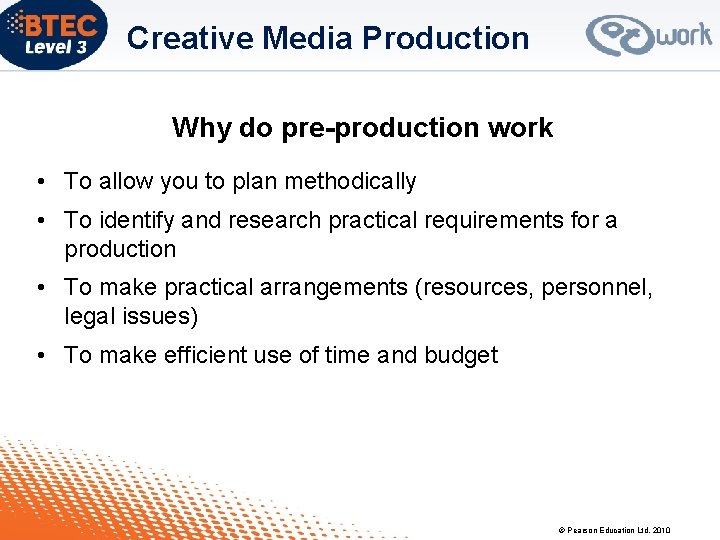 BTEC Level 3

Creative Media Production

work

Why do pre-production work

• To allow you to plan methodically
• To identify and research practical requirements for a production
• To make practical arrangements (resources, personnel, legal issues)
• To make efficient use of time and budget

© Pearson Education Ltd. 2010